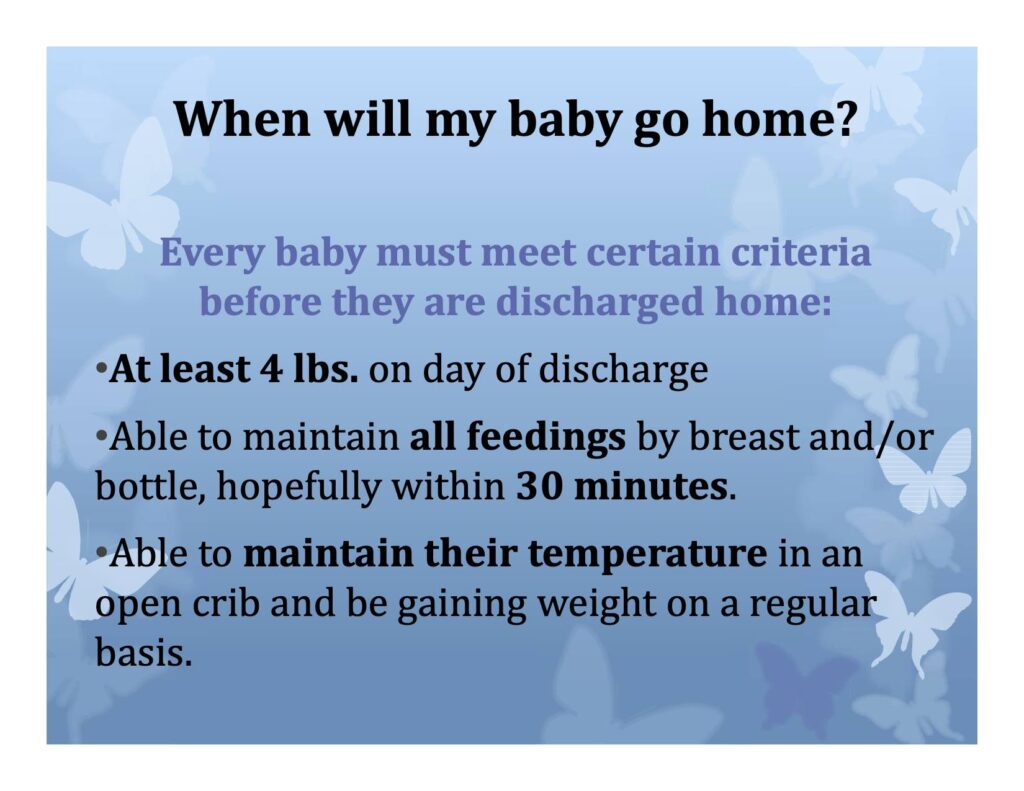 When will my baby go home?

Every baby must meet certain criteria before they are discharged home:

•At least 4 lbs. on day of discharge

•Able to maintain all feedings by breast and/or bottle, hopefully within 30 minutes.

•Able to maintain their temperature in an open crib and be gaining weight on a regular basis.